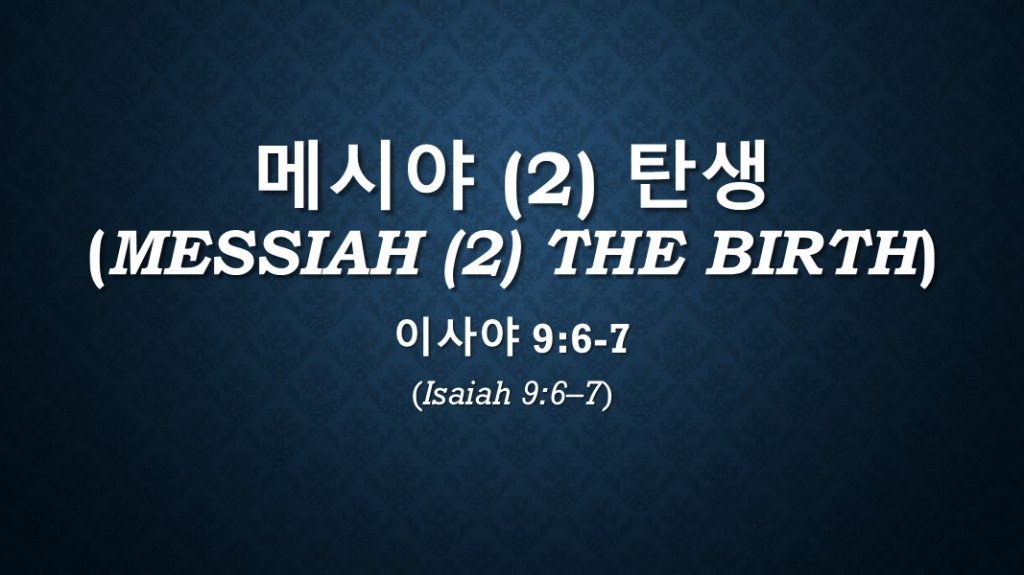 메시야 (2) 탄생
(MESSIAH (2) THE BIRTH)

이사야 9:6-7

(Isaiah 9:6–7)